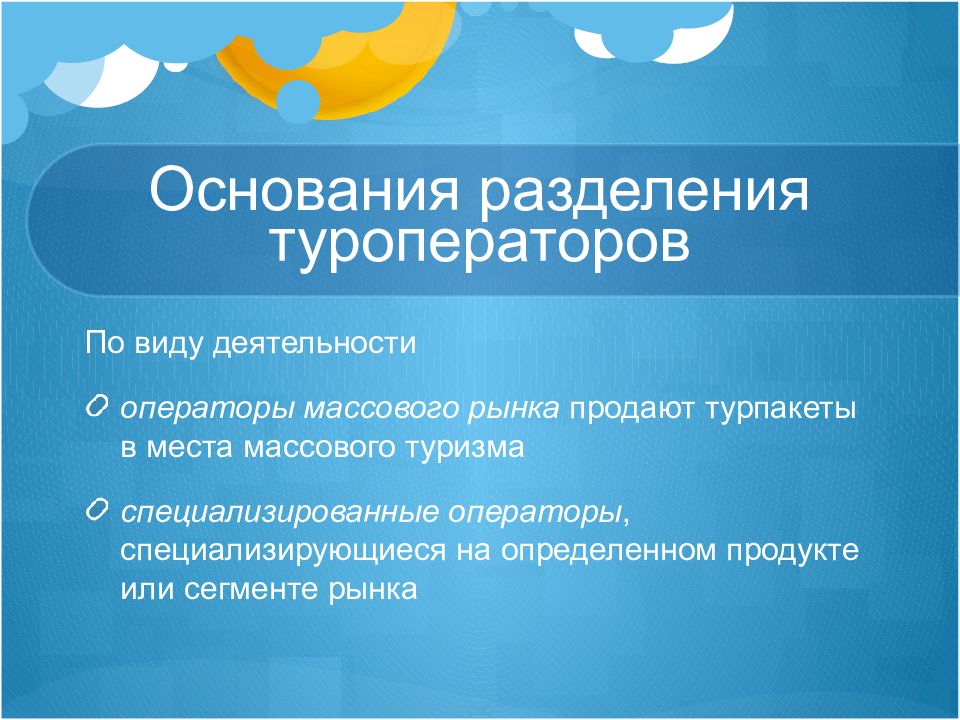 Основания разделения туроператоров

По виду деятельности

операторы массового рынка продают турпакеты в места массового туризма

специализированные операторы, специализирующиеся на определенном продукте или сегменте рынка